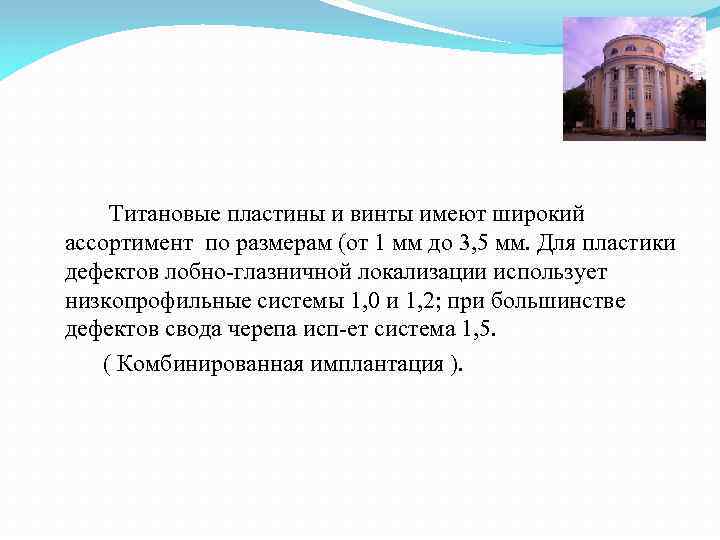 Титановые пластины и винты имеют широкий ассортимент  по размерам (от 1 мм до 3,5 мм. Для пластики дефектов лобно-глазничной локализации использует низкопрофильные системы 1,0 и 1,2; при большинстве дефектов свода черепа исп-ет система 1,5.

( Комбинированная имплантация ).